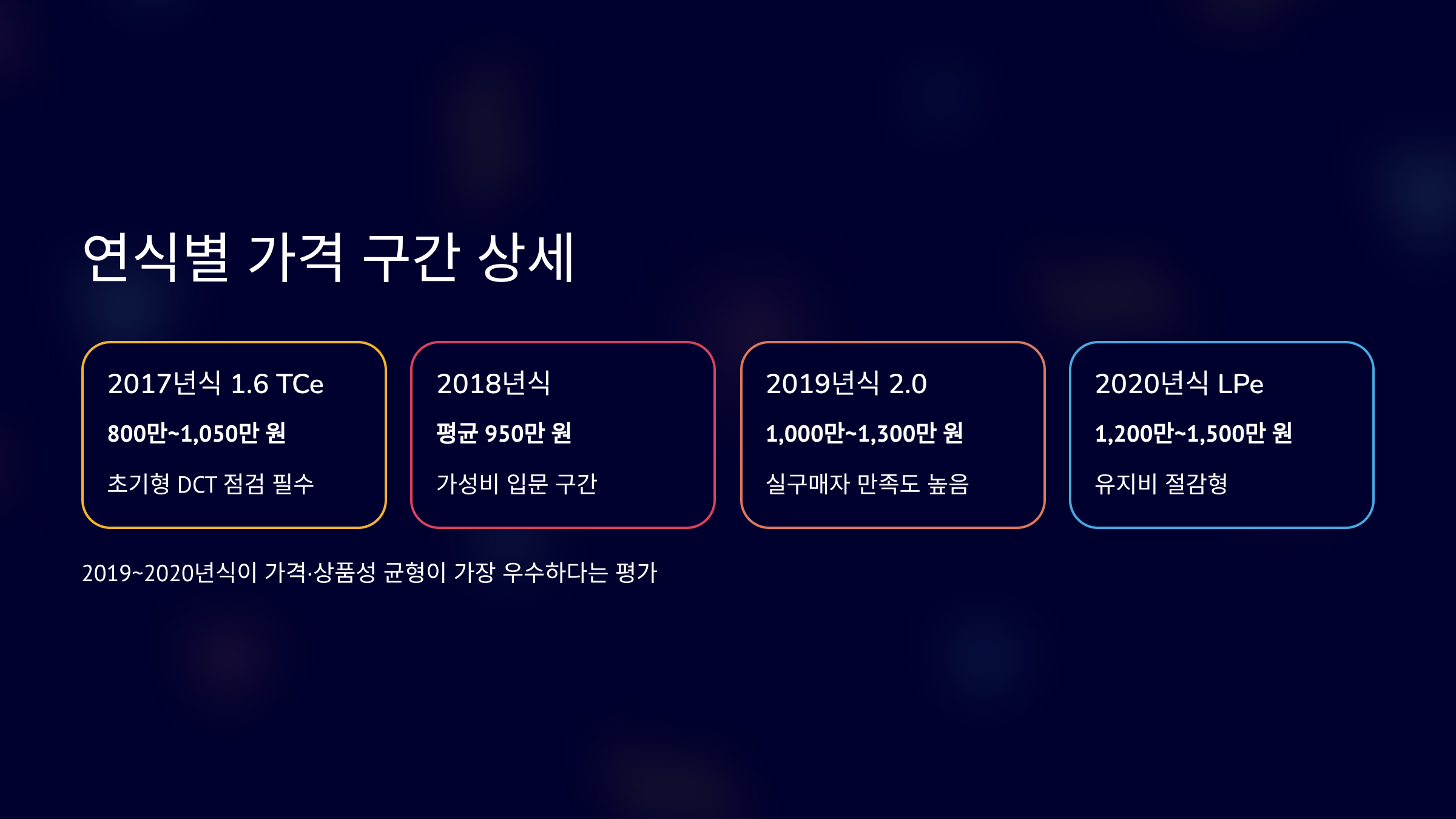 연식별 가격 구간 상세

2017년식 1.6 TCe

800만~1,050만 원

초기형 DCT 점검 필수

2018년식

평균 950만 원

가성비 입문 구간

2019년식 2.0

1,000만~1,300만 원

실구매자 만족도 높음

2020년식 LPe

1,200만~1,500만 원

유지비 절감형

2019~2020년식이 가격·상품성 균형이 가장 우수하다는 평가